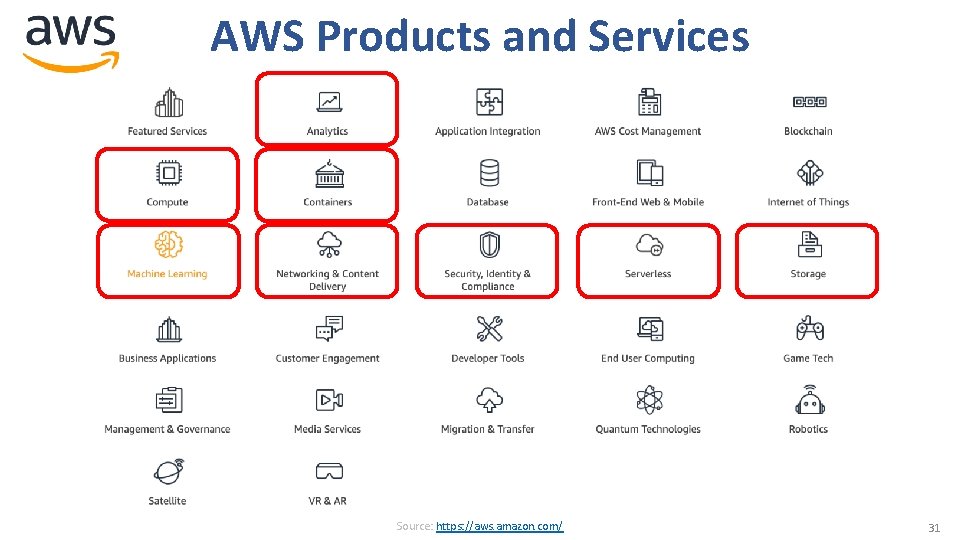 aws

AWS Products and Services

Featured Services

Analytics

Application Integration

AWS Cost Management

Blockchain

Compute

Containers

Database

Front-End Web & Mobile

Internet of Things

Machine Learning

Networking & Content Delivery

Security, Identity & Compliance

Serverless

Storage

Business Applications

Customer Engagement

Developer Tools

End User Computing

Game Tech

Management & Governance

Media Services

Migration & Transfer

Quantum Technologies

Robotics

Satellite

VR & AR

Source: https://aws.amazon.com/

31